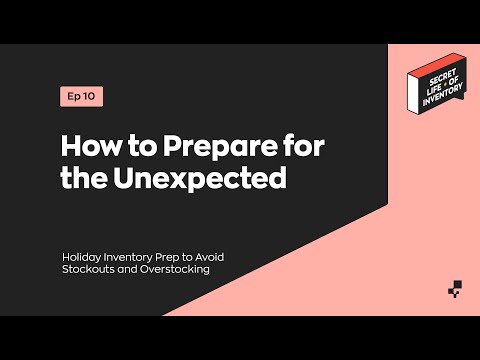 Ep 10

How to Prepare for the Unexpected

Holiday Inventory Prep to Avoid Stockouts and Overstocking

SECRET LIFE OF INVENTORY